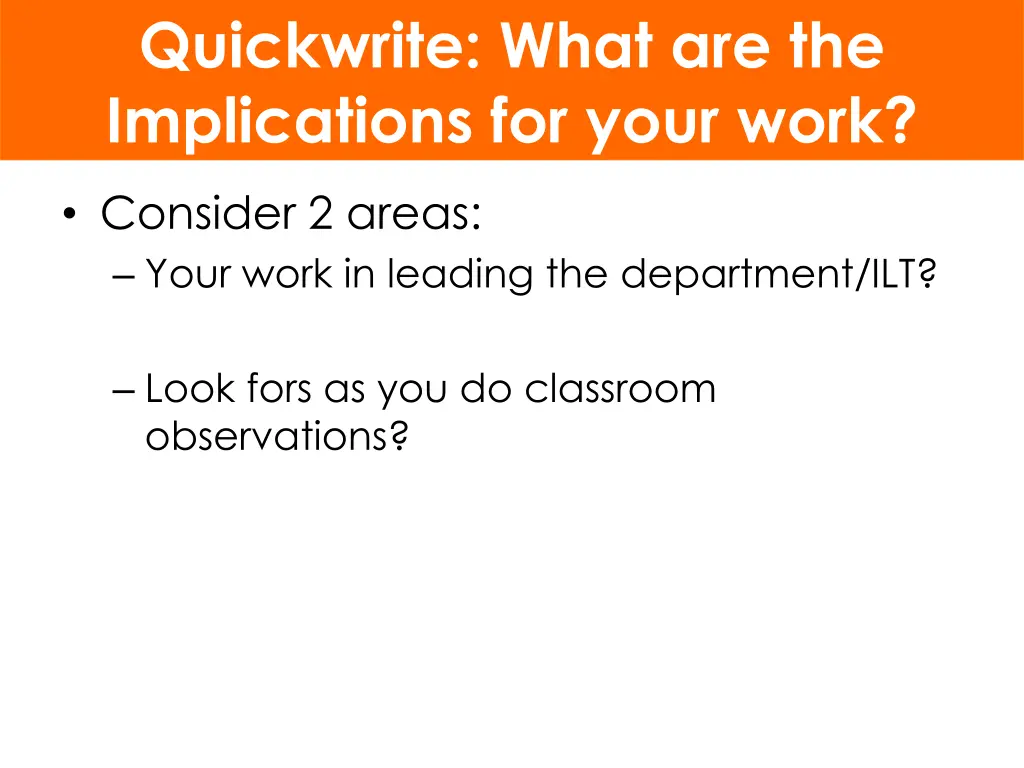 Quickwrite: What are the Implications for your work?

• Consider 2 areas:
– Your work in leading the department/ILT?

– Look fors as you do classroom observations?